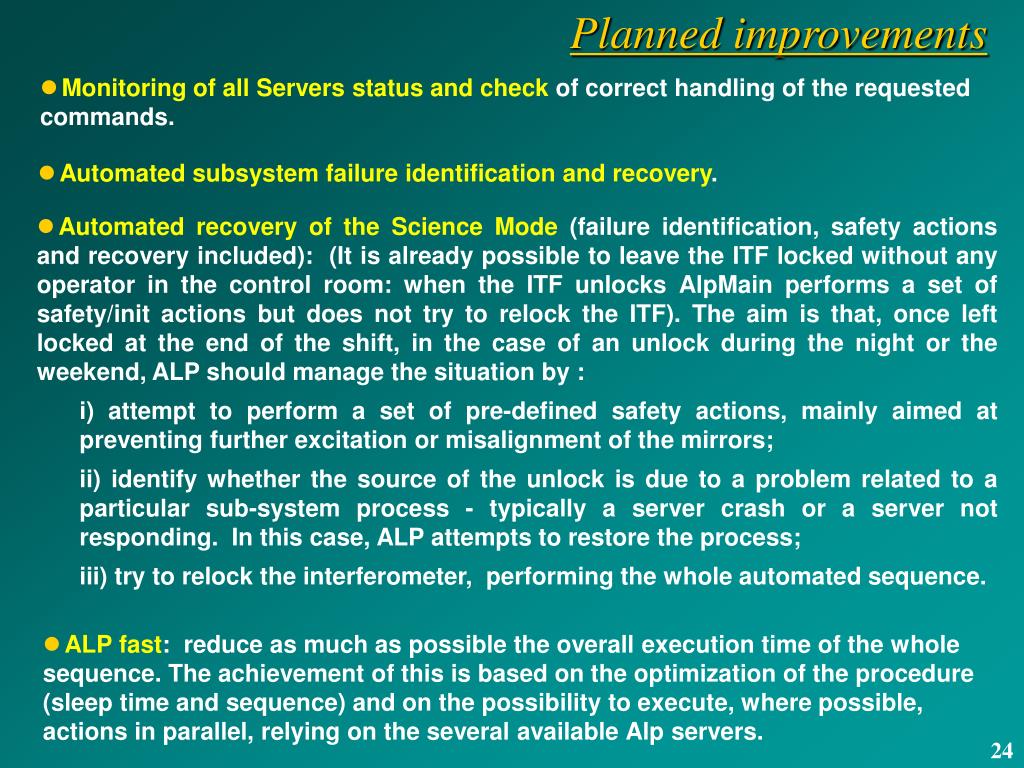 Planned improvements

● Monitoring of all Servers status and check of correct handling of the requested commands.

● Automated subsystem failure identification and recovery.

● Automated recovery of the Science Mode (failure identification, safety actions and recovery included): (It is already possible to leave the ITF locked without any operator in the control room: when the ITF unlocks AlpMain performs a set of safety/init actions but does not try to relock the ITF). The aim is that, once left locked at the end of the shift, in the case of an unlock during the night or the weekend, ALP should manage the situation by :

i) attempt to perform a set of pre-defined safety actions, mainly aimed at preventing further excitation or misalignment of the mirrors;

ii) identify whether the source of the unlock is due to a problem related to a particular sub-system process - typically a server crash or a server not responding. In this case, ALP attempts to restore the process;

iii) try to relock the interferometer, performing the whole automated sequence.

● ALP fast: reduce as much as possible the overall execution time of the whole sequence. The achievement of this is based on the optimization of the procedure (sleep time and sequence) and on the possibility to execute, where possible, actions in parallel, relying on the several available Alp servers.

24